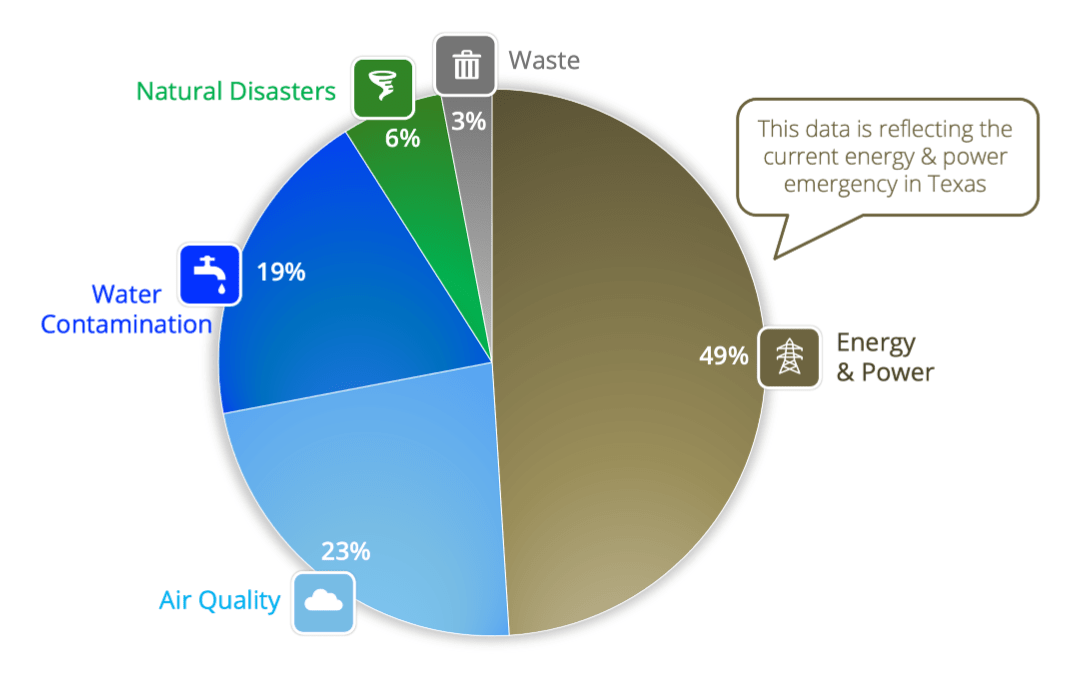 Natural Disasters
6%
Waste
3%
This data is reflecting the current energy & power emergency in Texas
Water Contamination
19%
49%
Energy & Power
23%
Air Quality